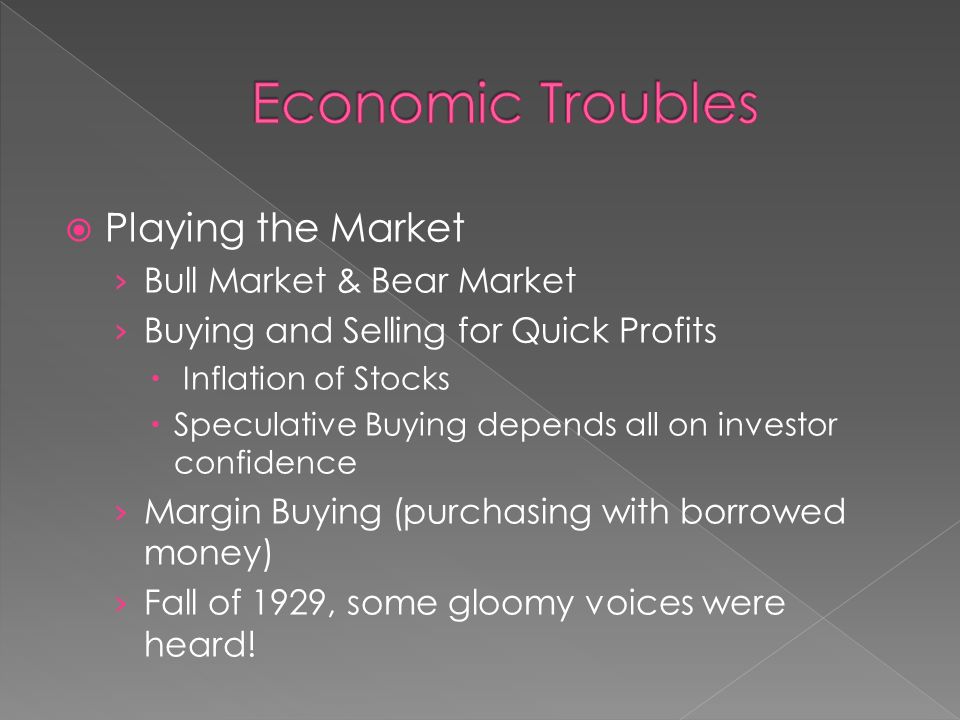 Economic Troubles

Playing the Market

› Bull Market & Bear Market

› Buying and Selling for Quick Profits

• Inflation of Stocks

• Speculative Buying depends all on investor confidence

› Margin Buying (purchasing with borrowed money)

› Fall of 1929, some gloomy voices were heard!